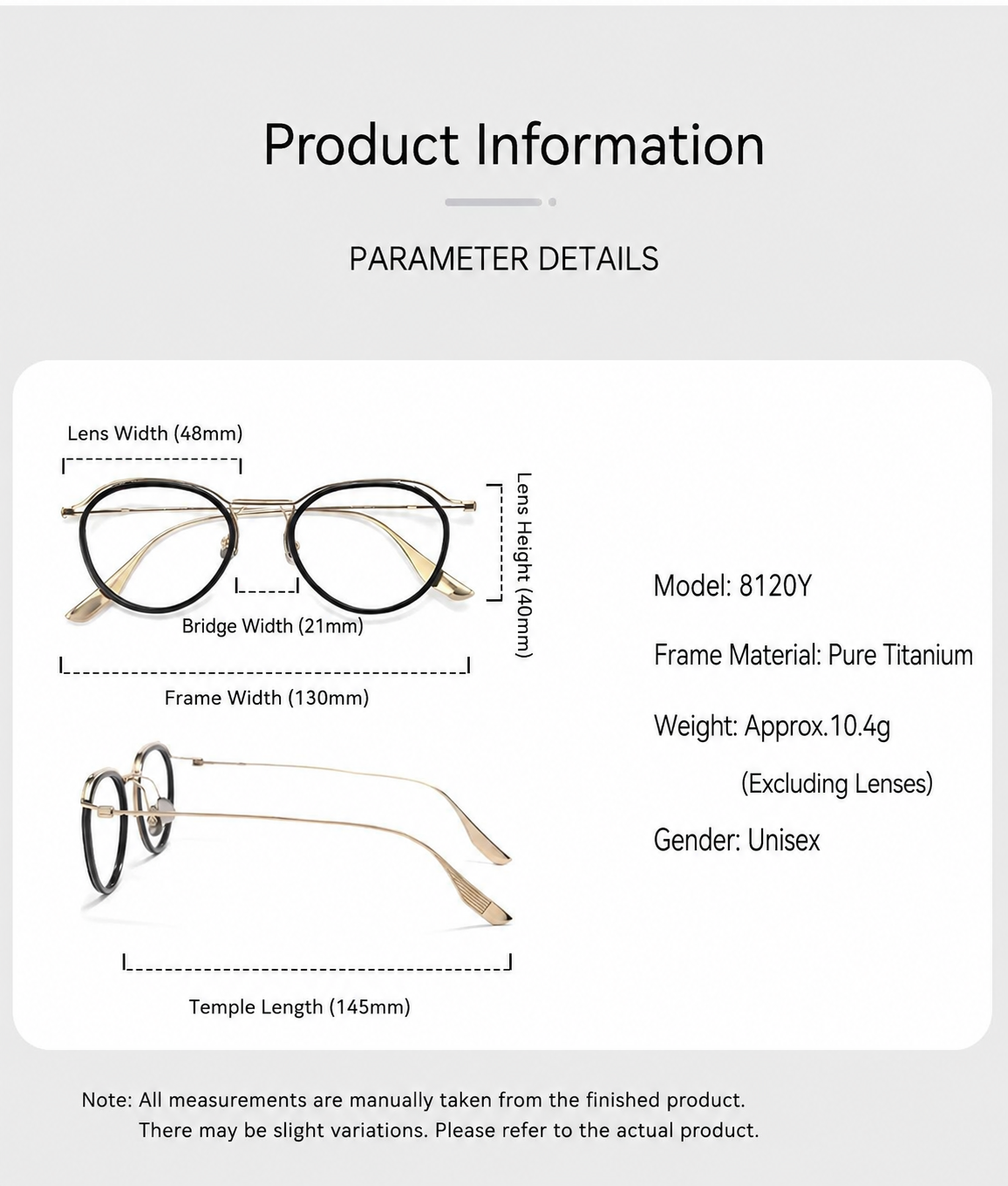 Product Information

PARAMETER DETAILS

Lens Width (48mm)

Lens Height (40mm)

Bridge Width (21mm)

Frame Width (130mm)

Temple Length (145mm)

Model: 8120Y

Frame Material: Pure Titanium

Weight: Approx.10.4g
(Excluding Lenses)

Gender: Unisex

Note: All measurements are manually taken from the finished product.
There may be slight variations. Please refer to the actual product.